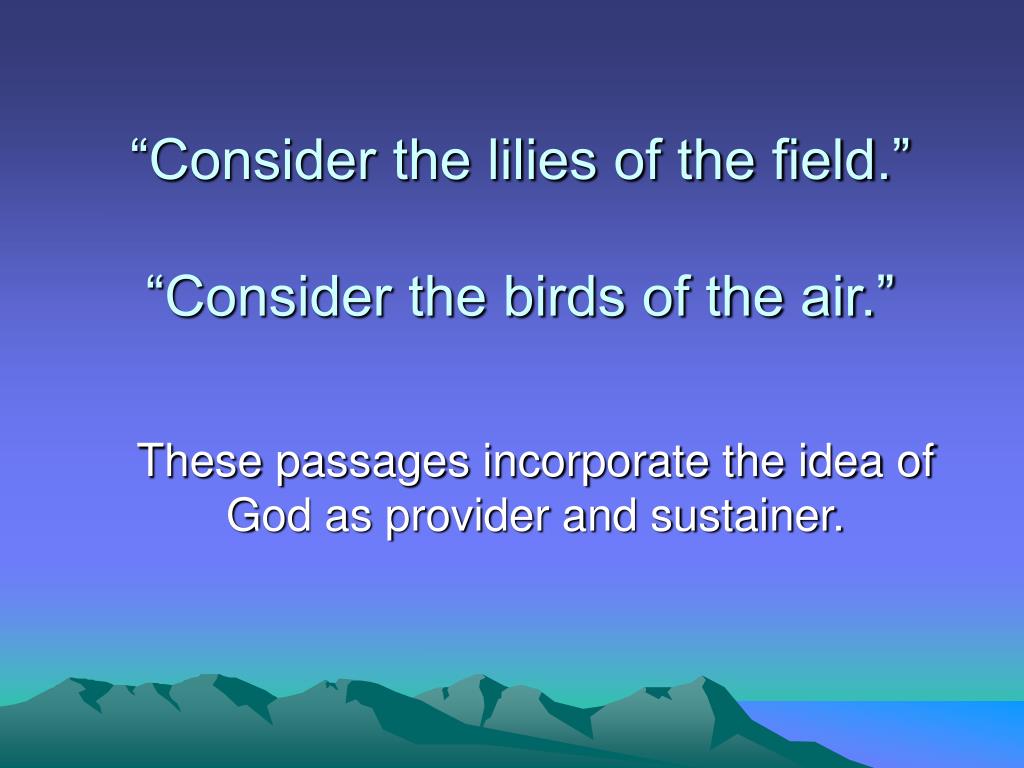 “Consider the lilies of the field.”

“Consider the birds of the air.”

These passages incorporate the idea of God as provider and sustainer.